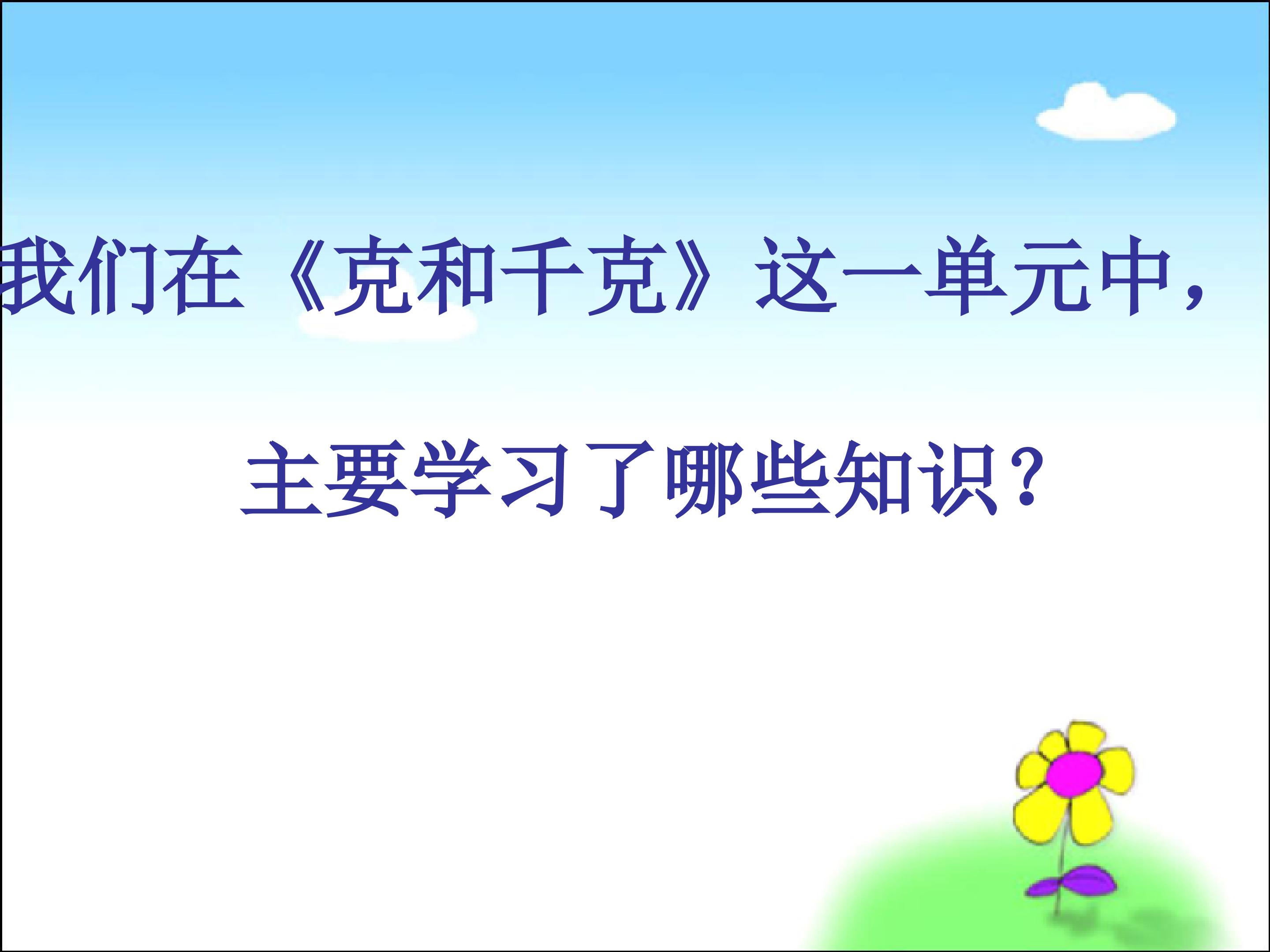 我们在《克和千克》这一单元中，

主要学习了哪些知识？